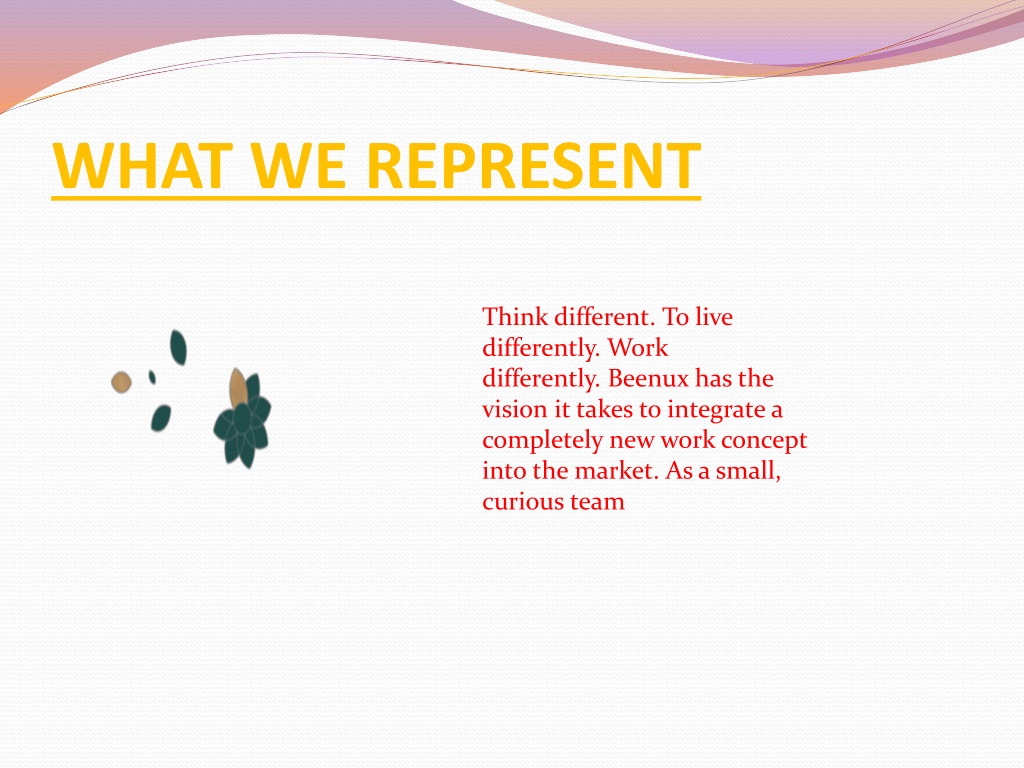 WHAT WE REPRESENT

Think different. To live differently. Work differently. Beenux has the vision it takes to integrate a completely new work concept into the market. As a small, curious team